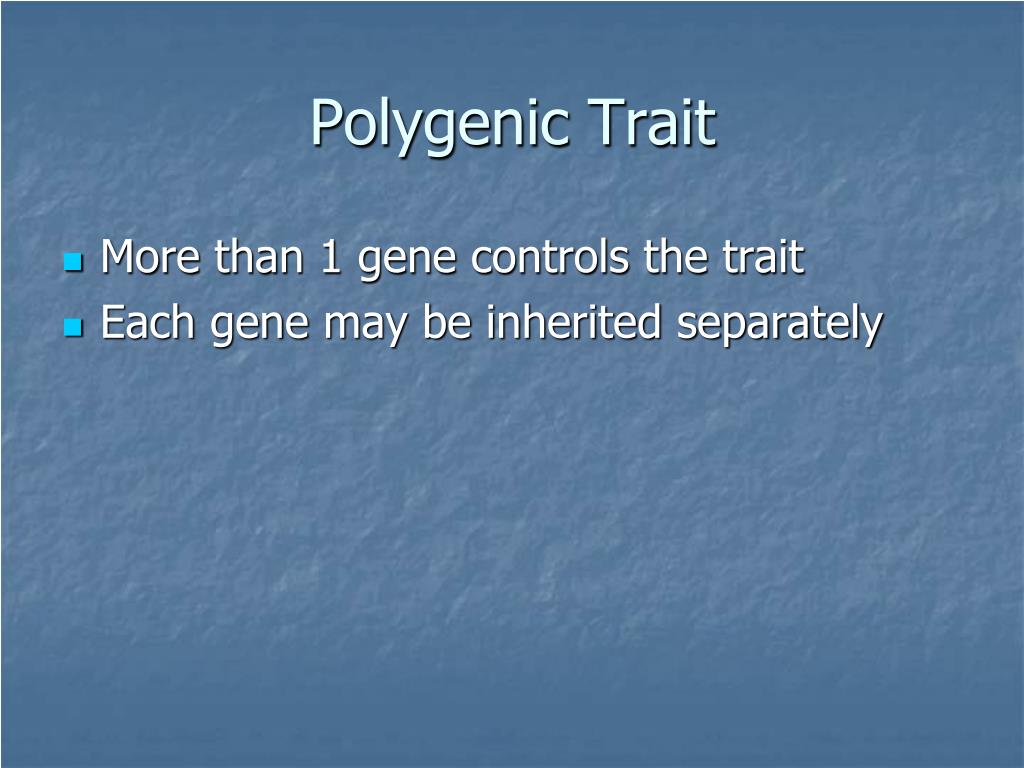 Polygenic Trait

- More than 1 gene controls the trait
- Each gene may be inherited separately